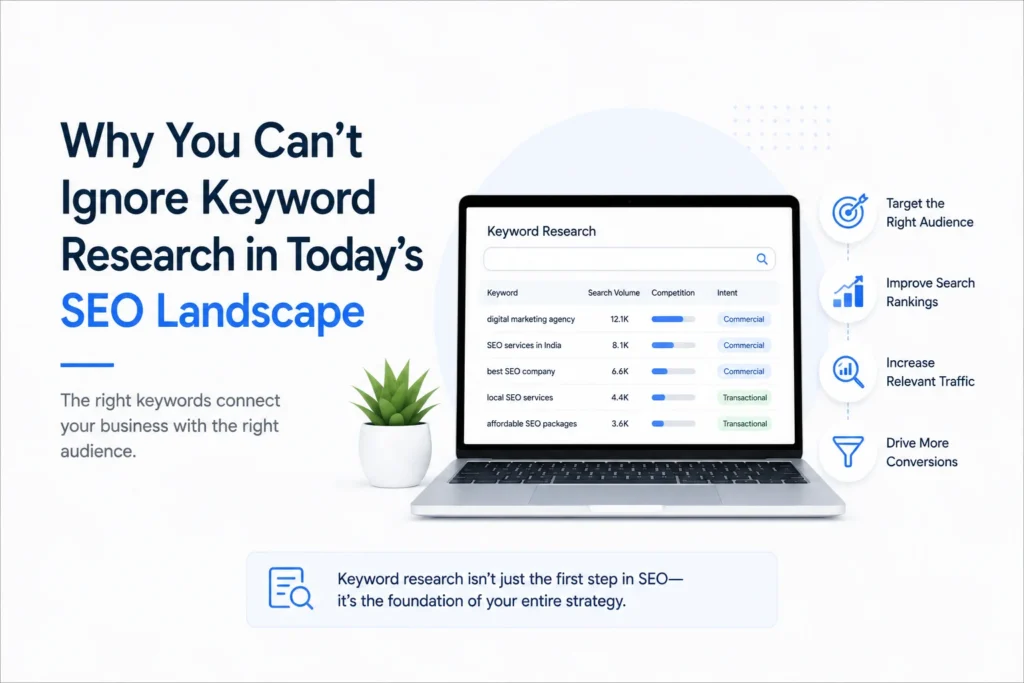 Why You Can't Ignore Keyword Research in Today's SEO Landscape

The right keywords connect your business with the right audience.

Keyword Research

| Keyword | Search Volume | Competition | Intent |
|---|---|---|---|
| digital marketing agency | 12.1K | | Commercial |
| SEO services in India | 8.1K | | Commercial |
| best SEO company | 6.6K | | Commercial |
| local SEO services | 4.4K | | Transactional |
| affordable SEO packages | 3.6K | | Transactional |

Target the Right Audience

Improve Search Rankings

Increase Relevant Traffic

Drive More Conversions

Keyword research isn't just the first step in SEO— it's the foundation of your entire strategy.